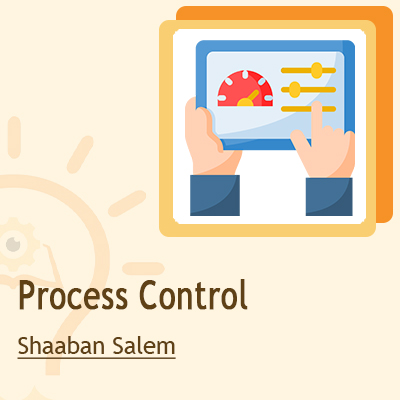 Process Control

Shaaban Salem